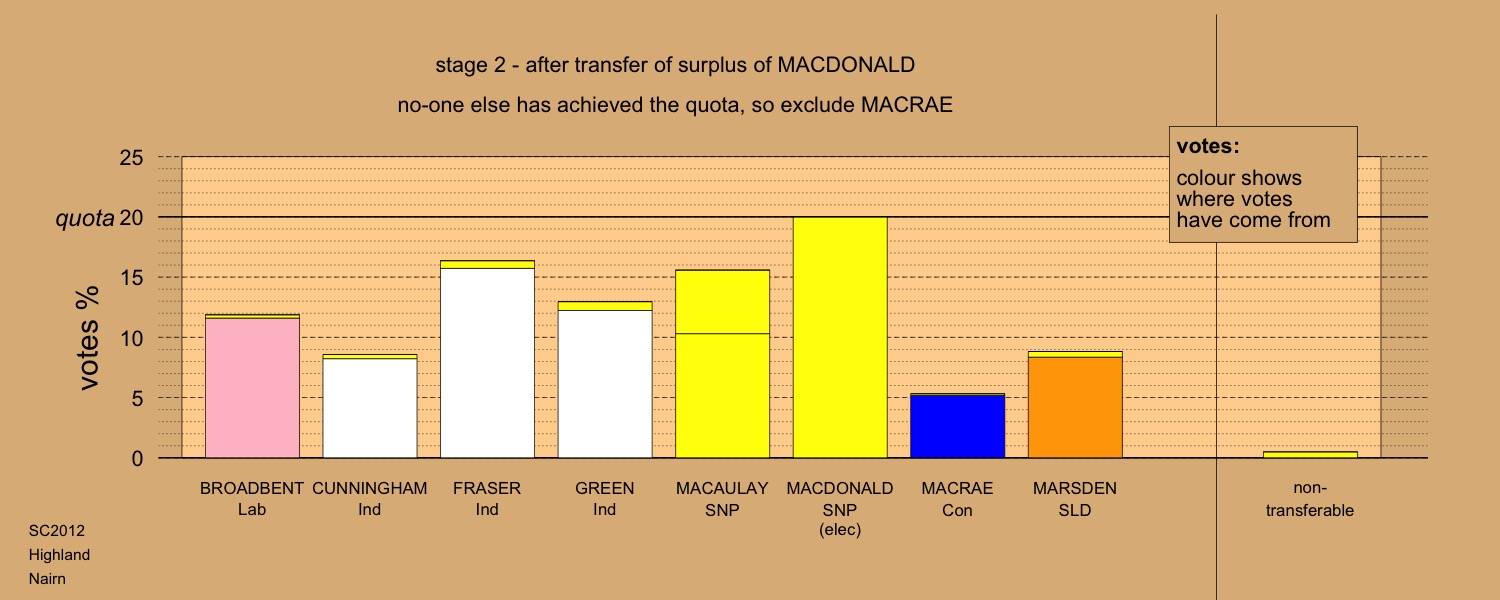 stage 2 - after transfer of surplus of MACDONALD

no-one else has achieved the quota, so exclude MACRAE

votes:
colour shows where votes have come from

votes %

25
quota 20
15
10
5
0

BROADBENT Lab
CUNNINGHAM Ind
FRASER Ind
GREEN Ind
MACAULAY SNP
MACDONALD SNP (elec)
MACRAE Con
MARSDEN SLD
non-transferable

SC2012
Highland
Nairn